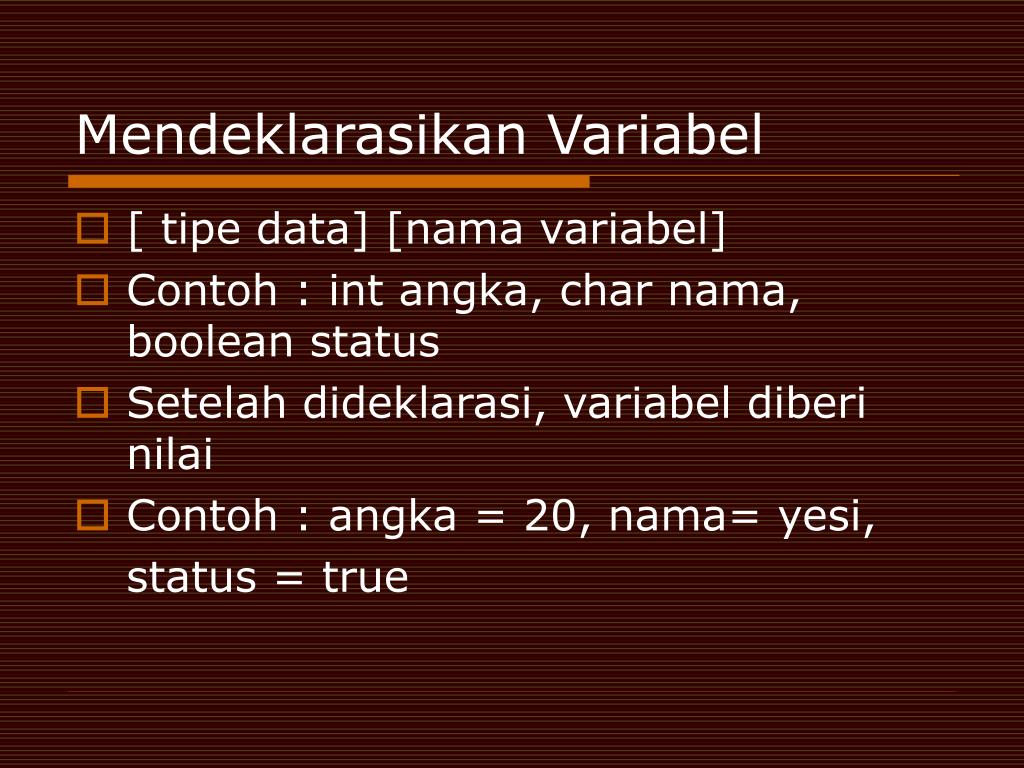 Mendeklarasikan Variabel

[ tipe data] [nama variabel]

Contoh : int angka, char nama, boolean status

Setelah dideklarasi, variabel diberi nilai

Contoh : angka = 20, nama= yesi, status = true